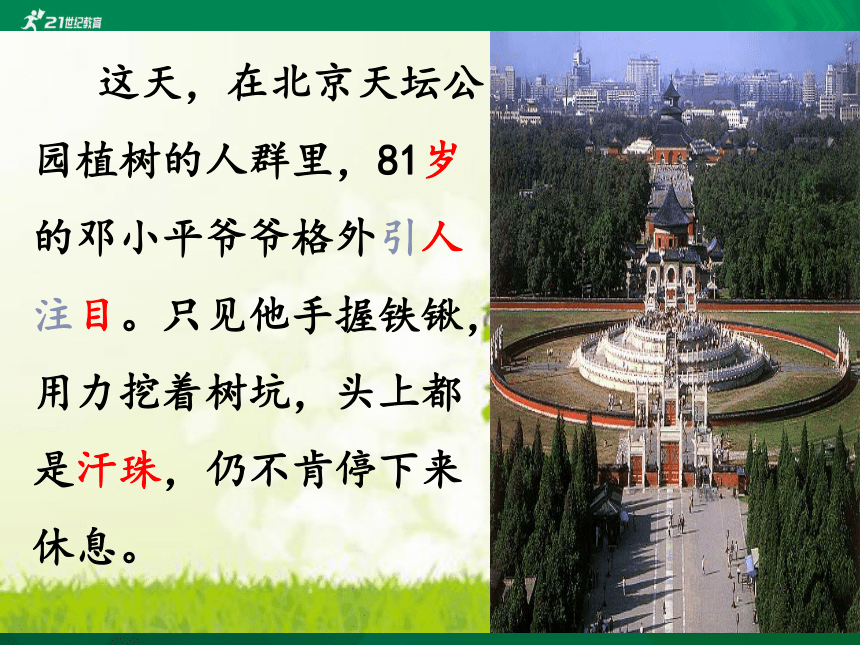 21世纪教育

这天，在北京天坛公园植树的人群里，81岁的邓小平爷爷格外引人注目。只见他手握铁锹，用力挖着树坑，头上都是汗珠，仍不肯停下来休息。